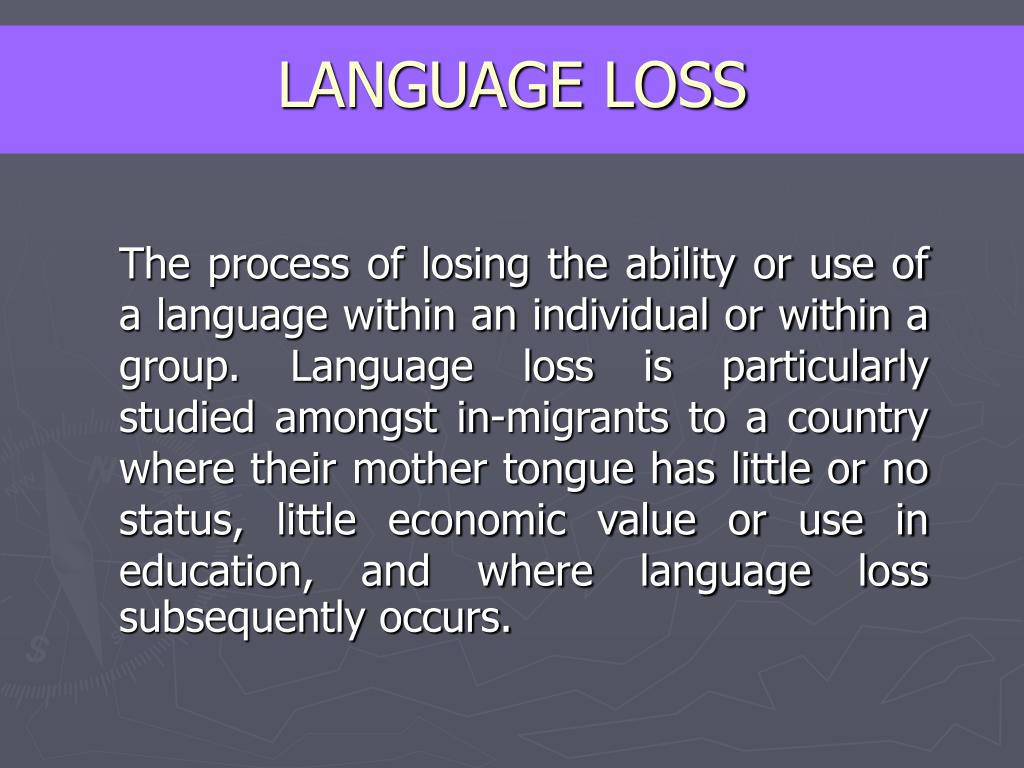 LANGUAGE LOSS

The process of losing the ability or use of a language within an individual or within a group. Language loss is particularly studied amongst in-migrants to a country where their mother tongue has little or no status, little economic value or use in education, and where language loss subsequently occurs.